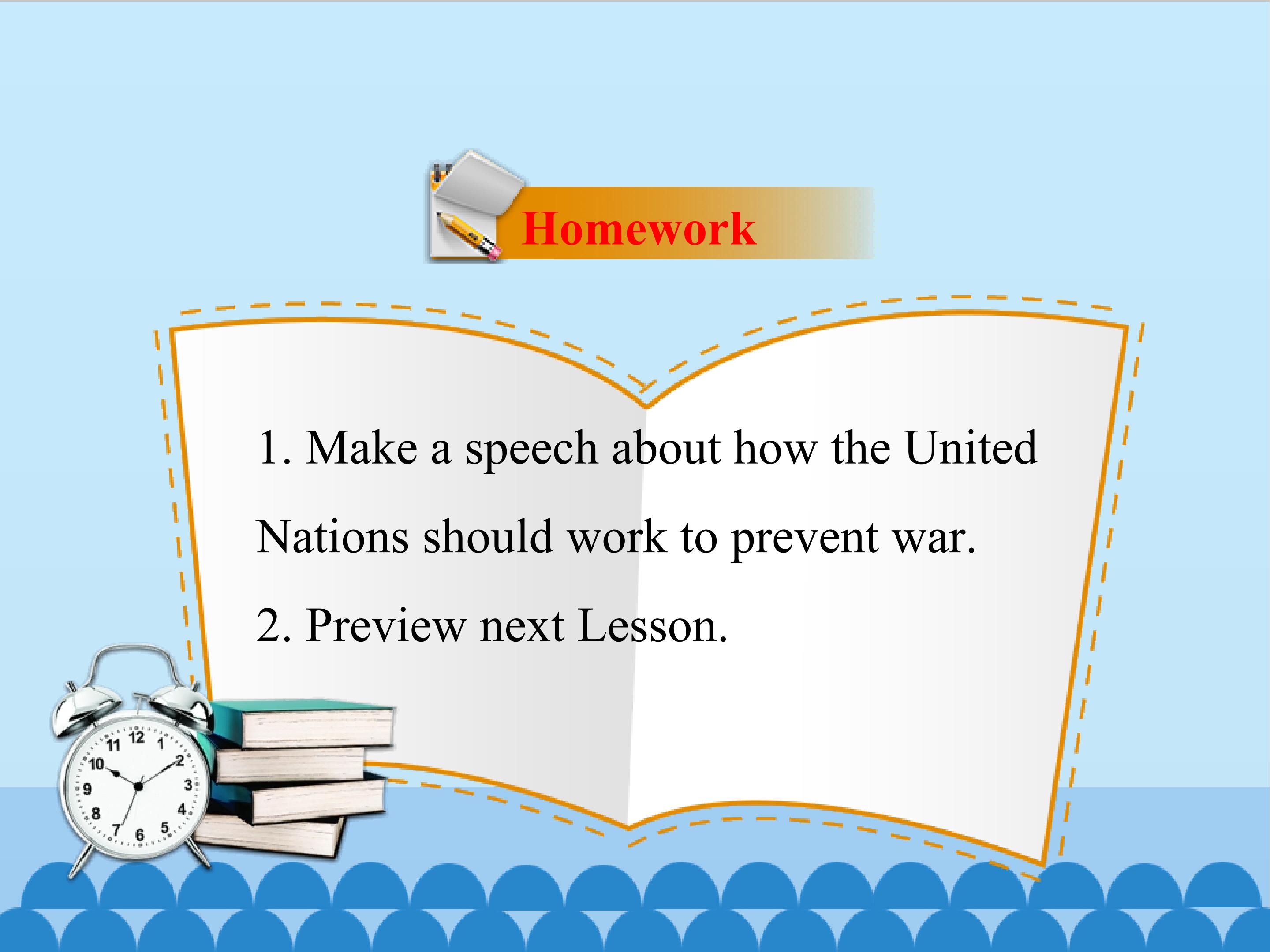 Homework

1. Make a speech about how the United Nations should work to prevent war.

2. Preview next Lesson.

11 12 1 2 3 4 5 6 7 8 9 10